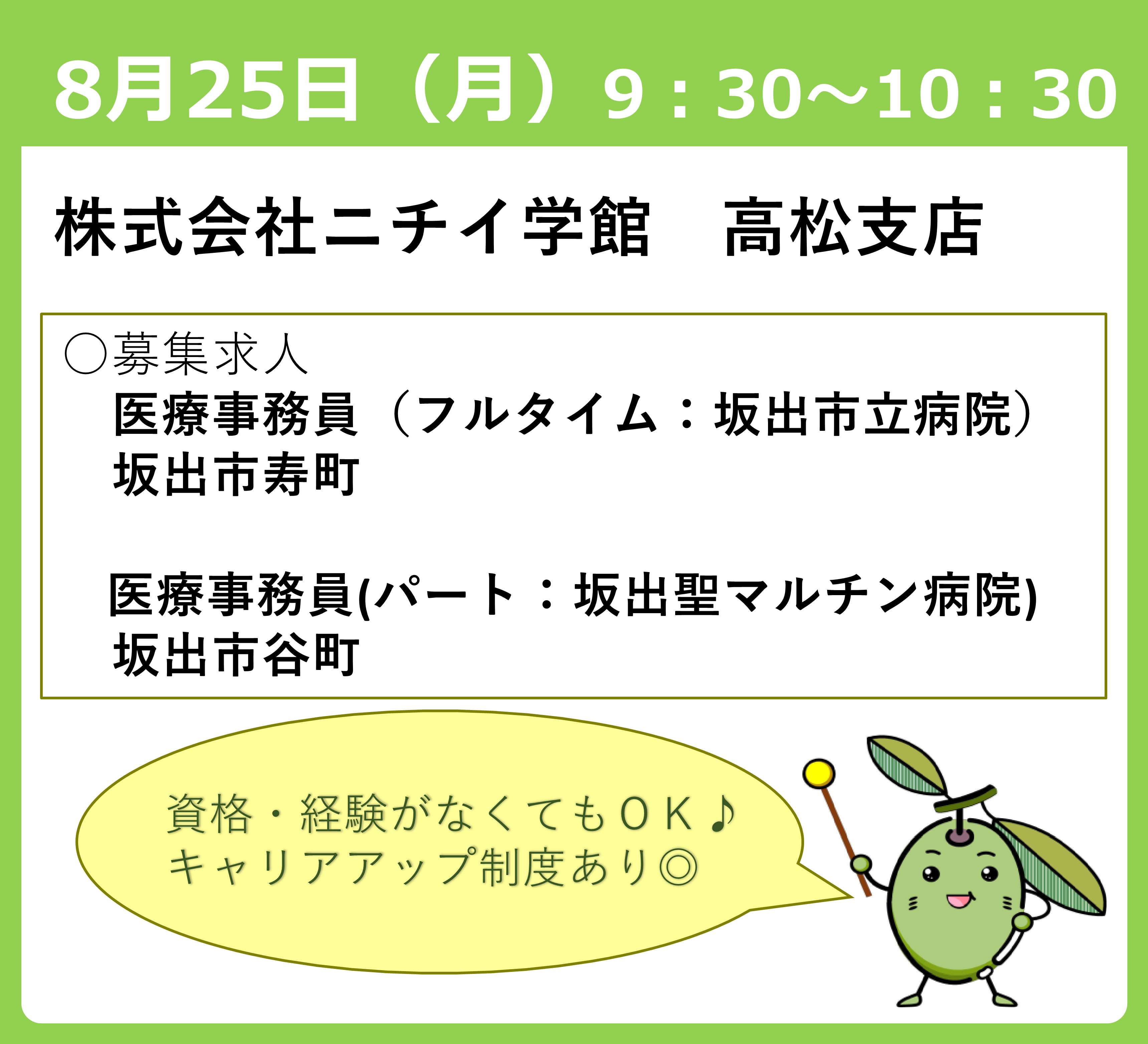 8月25日（月）9：30～10：30

株式会社ニチイ学館　高松支店

○募集求人
医療事務員（フルタイム：坂出市立病院）
坂出市寿町

医療事務員(パート：坂出聖マルチン病院)
坂出市谷町

資格・経験がなくてもＯＫ♪
キャリアアップ制度あり◎